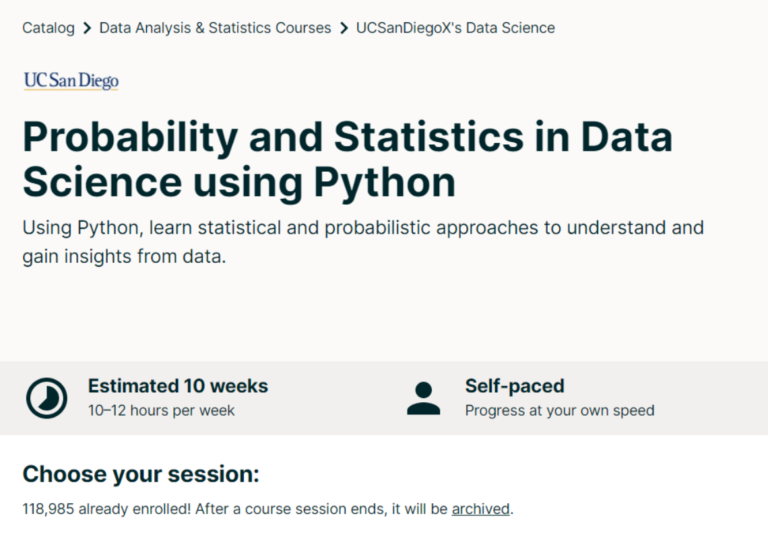 Catalog > Data Analysis & Statistics Courses > UCSanDiegoX's Data Science

UC San Diego

Probability and Statistics in Data Science using Python

Using Python, learn statistical and probabilistic approaches to understand and gain insights from data.

Estimated 10 weeks
10–12 hours per week

Self-paced
Progress at your own speed

Choose your session:

118,985 already enrolled! After a course session ends, it will be archived.